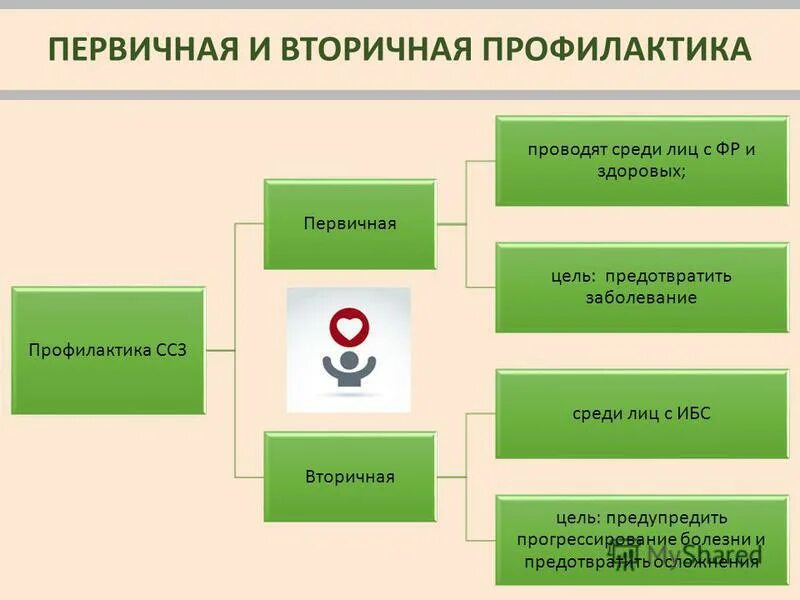 ПЕРВИЧНАЯ И ВТОРИЧНАЯ ПРОФИЛАКТИКА

Профилактика ССЗ

Первичная

проводят среди лиц с ФР и здоровых;

цель: предотвратить заболевание

Вторичная

среди лиц с ИБС

цель: предупредить прогрессирование болезни и предотвратить осложнения

MyShared